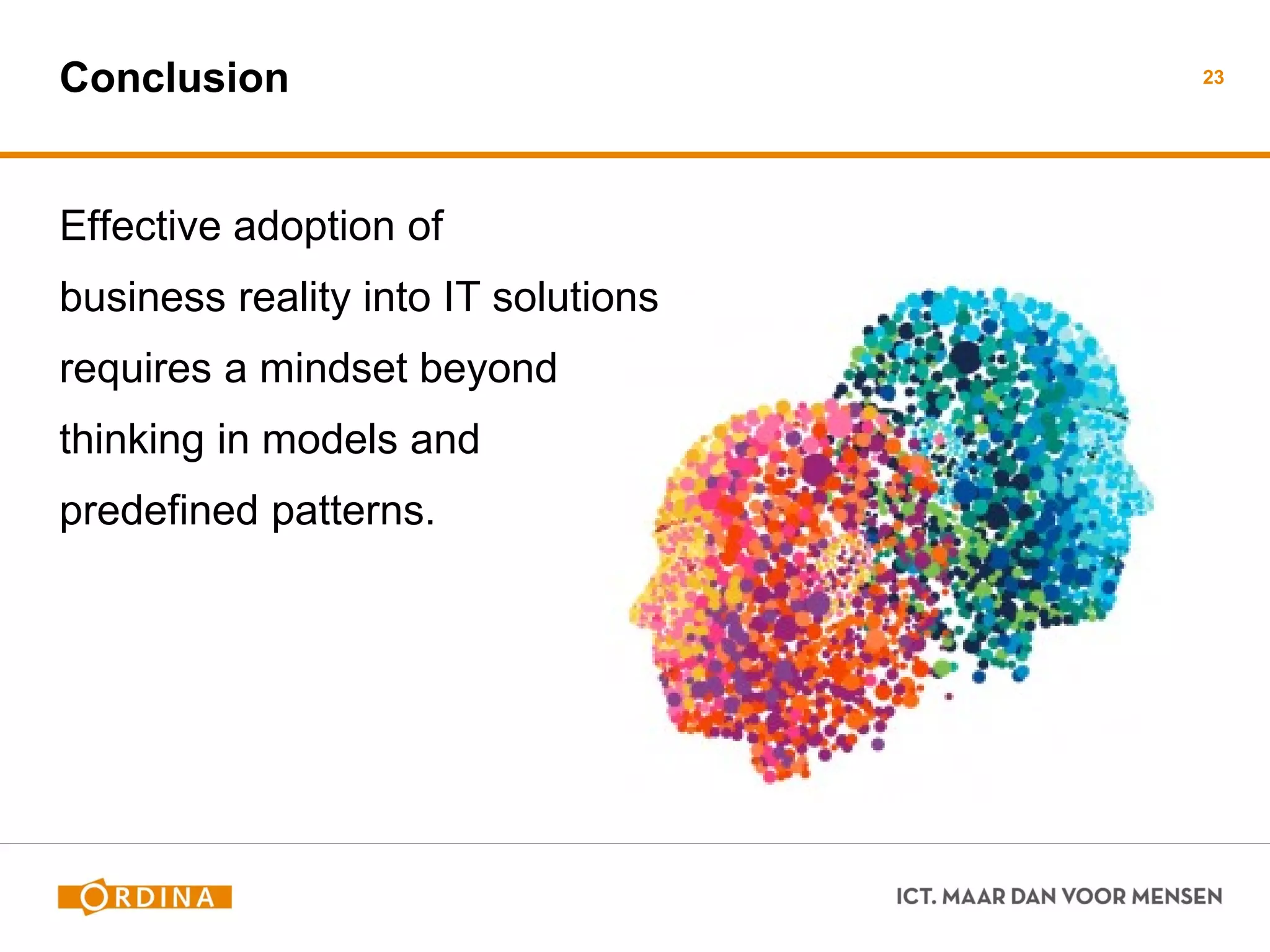 Conclusion

23

Effective adoption of business reality into IT solutions requires a mindset beyond thinking in models and predefined patterns.

ORDINA

ICT. MAAR DAN VOOR MENSEN